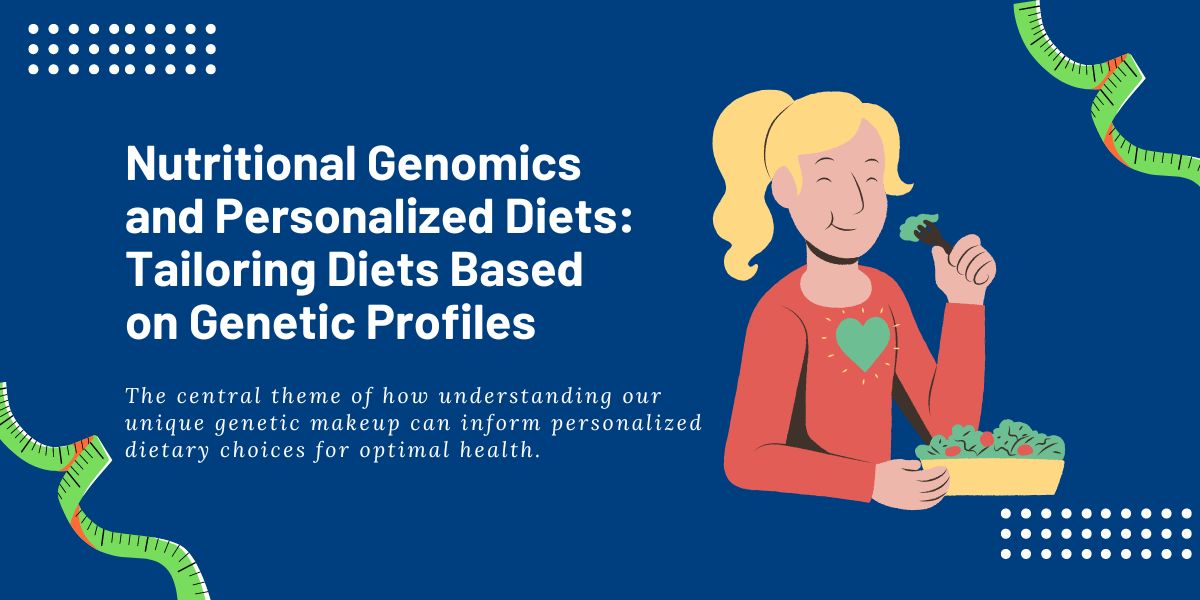 Nutritional Genomics and Personalized Diets: Tailoring Diets Based on Genetic Profiles

The central theme of how understanding our unique genetic makeup can inform personalized dietary choices for optimal health.